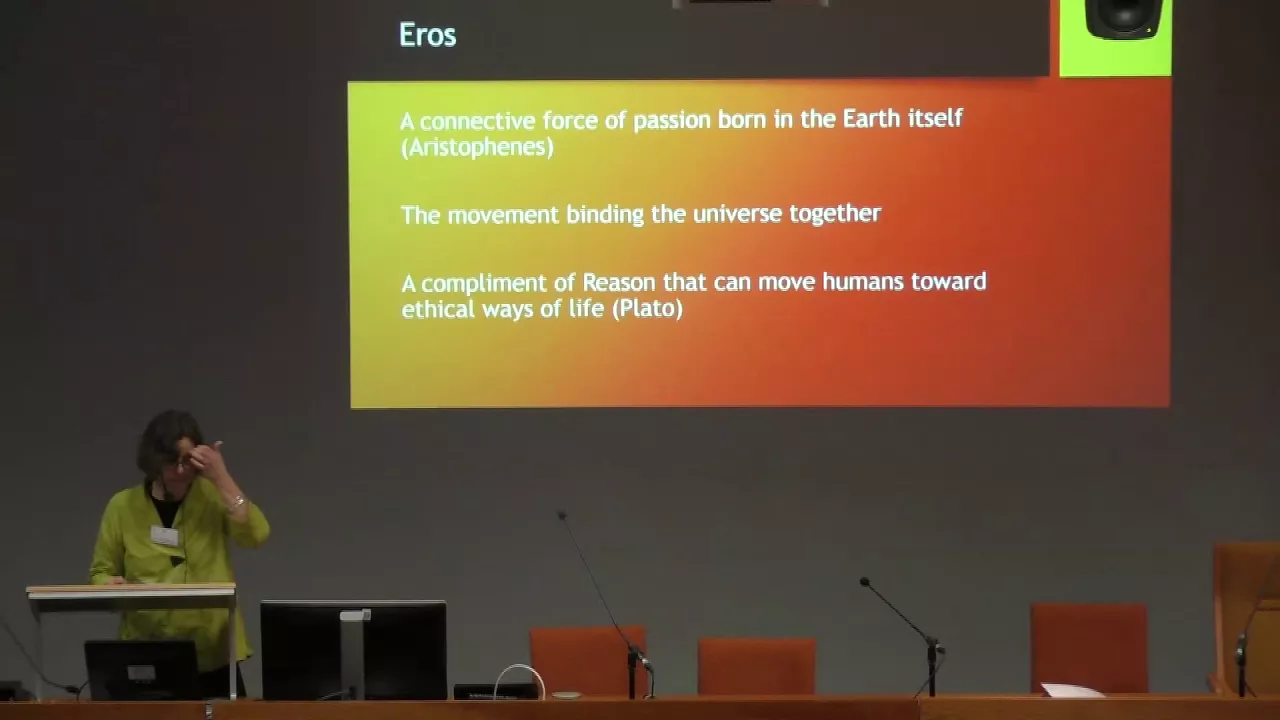 Eros

A connective force of passion born in the Earth itself (Aristophenes)

The movement binding the universe together

A compliment of Reason that can move humans toward ethical ways of life (Plato)